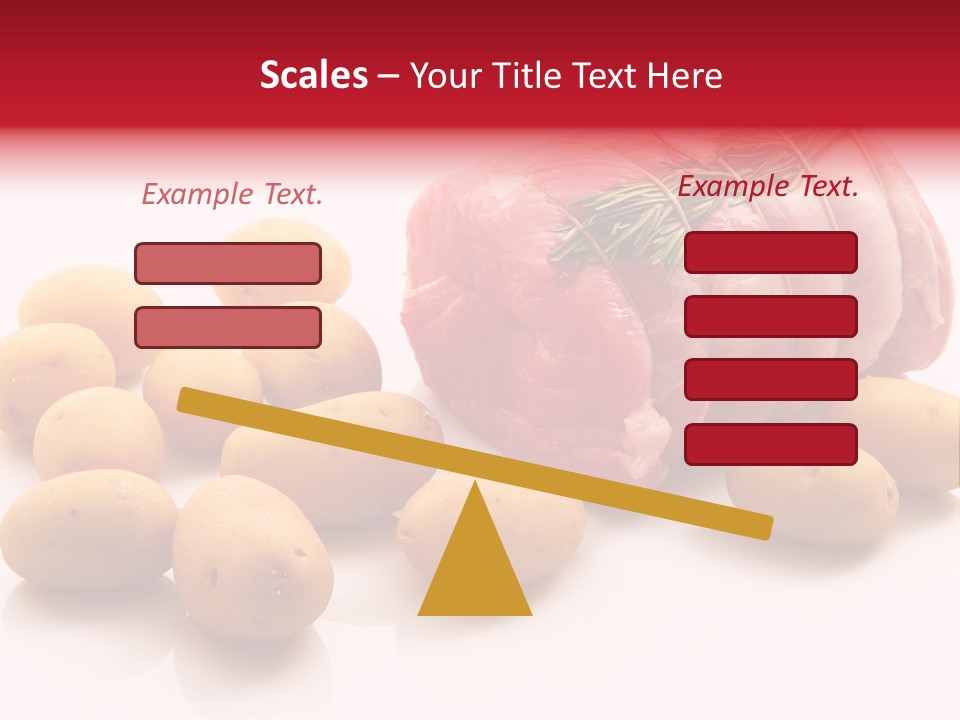 Scales – Your Title Text Here

Example Text.

Example Text.